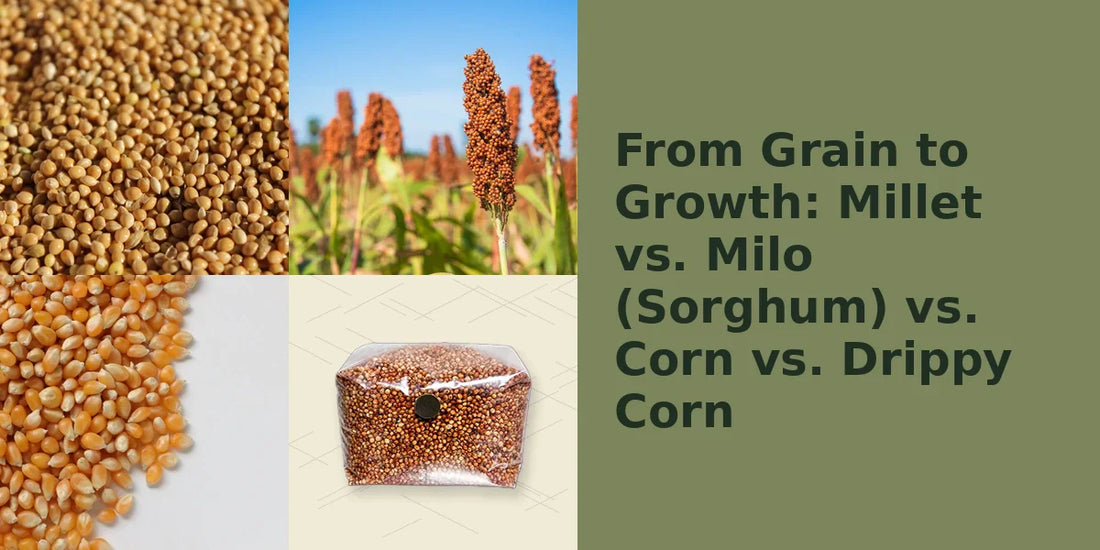 From Grain to Growth: Millet vs. Milo (Sorghum) vs. Corn vs. Drippy Corn